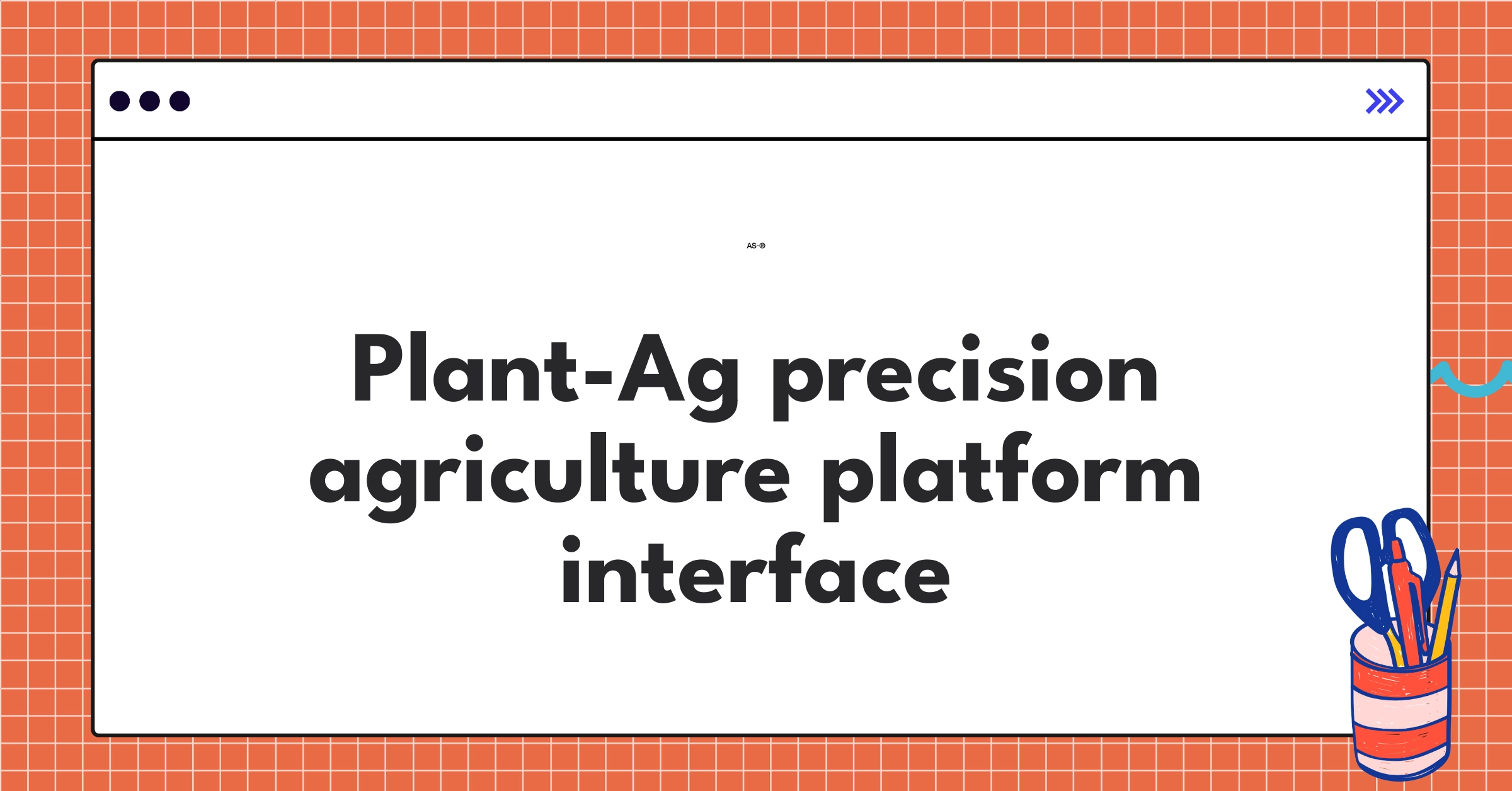 AS-®

Plant-Ag precision agriculture platform interface